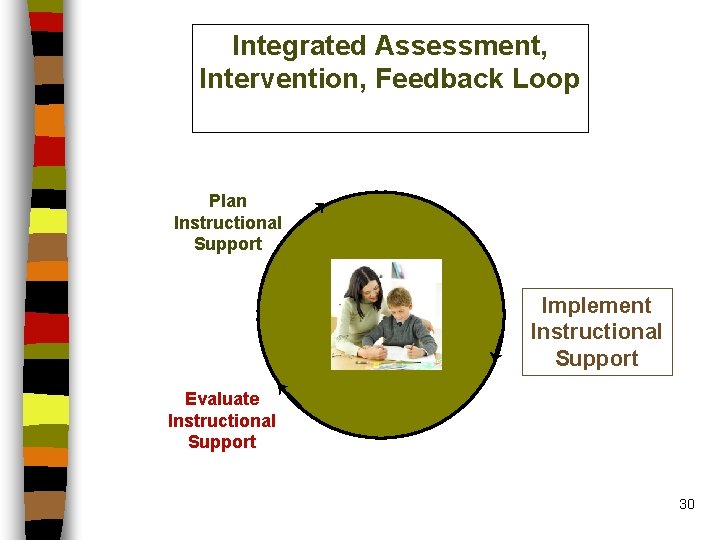 Integrated Assessment, Intervention, Feedback Loop

Plan Instructional Support

Implement Instructional Support

Evaluate Instructional Support

30